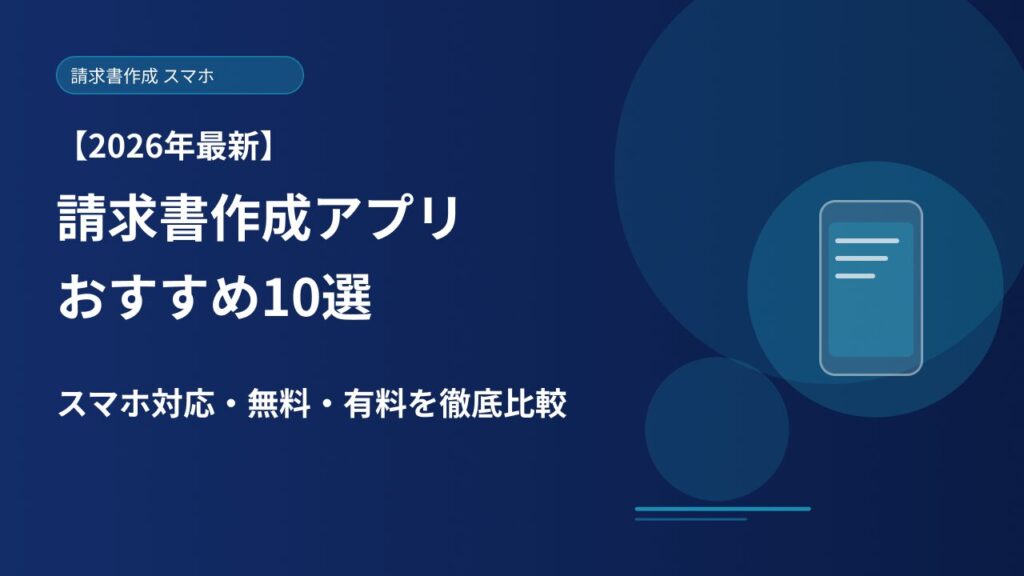 請求書作成 スマホ

【2026年最新】

請求書作成アプリ
おすすめ10選

スマホ対応・無料・有料を徹底比較